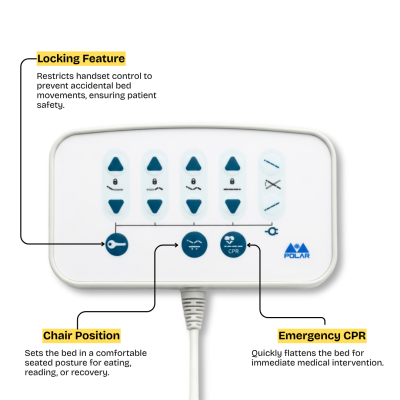 Locking Feature

Restricts handset control to prevent accidental bed movements, ensuring patient safety.

CPR

POLAR

Chair Position

Sets the bed in a comfortable seated posture for eating, reading, or recovery.

Emergency CPR

Quickly flattens the bed for immediate medical intervention.